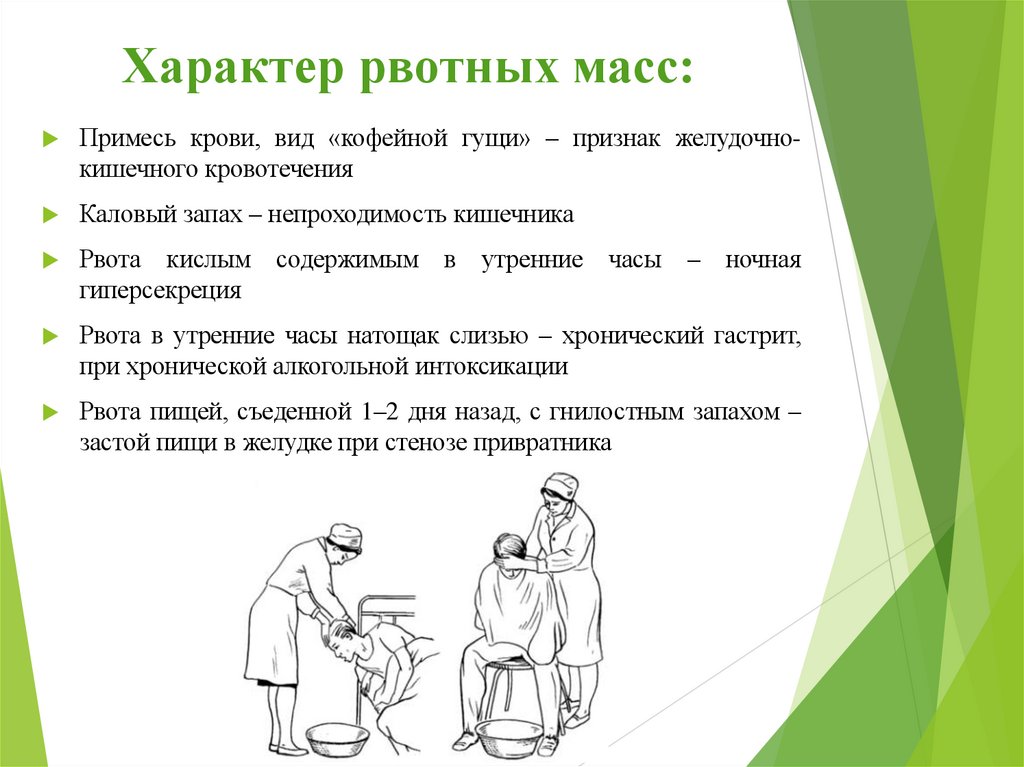 Характер рвотных масс:

Примесь крови, вид «кофейной гущи» – признак желудочно-кишечного кровотечения

Каловый запах – непроходимость кишечника

Рвота кислым содержимым в утренние часы – ночная гиперсекреция

Рвота в утренние часы натощак слизью – хронический гастрит, при хронической алкогольной интоксикации

Рвота пищей, съеденной 1–2 дня назад, с гнилостным запахом – застой пищи в желудке при стенозе привратника